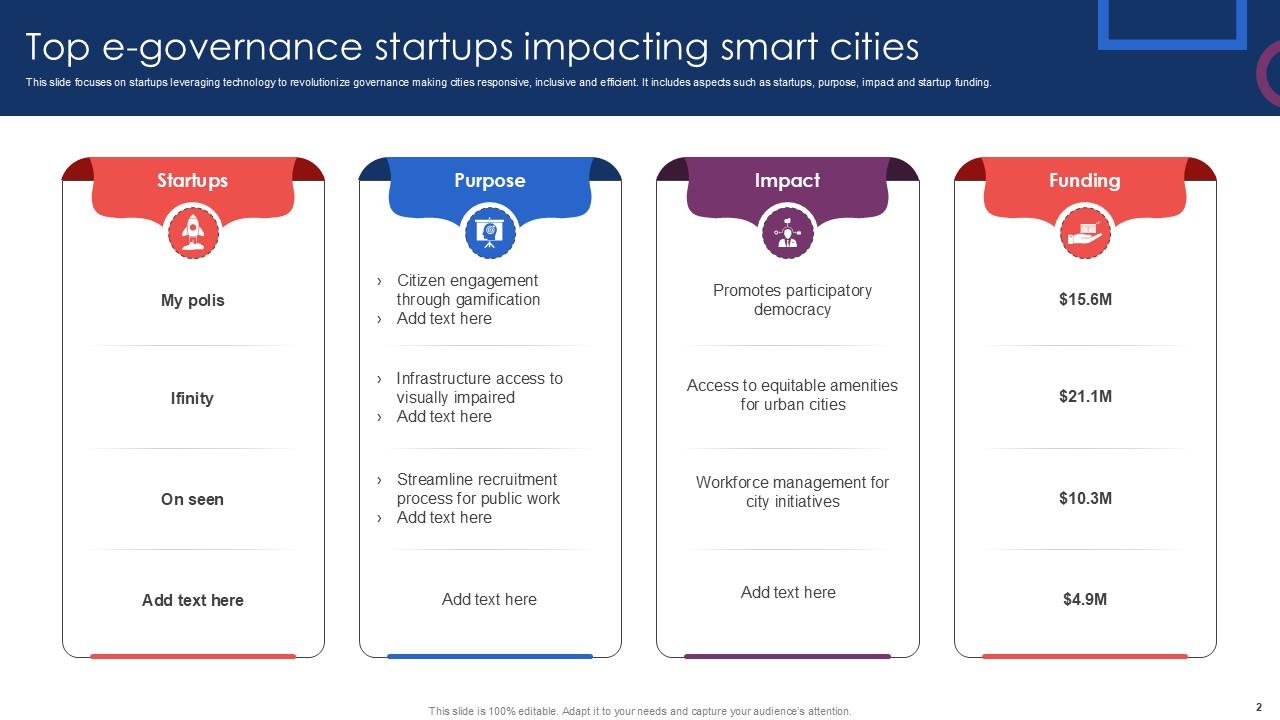 Top e-governance startups impacting smart cities

This slide focuses on startups leveraging technology to revolutionize governance making cities responsive, inclusive and efficient. It includes aspects such as startups, purpose, impact and startup funding.

Startups

My polis

Ifinity

On seen

Add text here

Purpose

› Citizen engagement through gamification
› Add text here

› Infrastructure access to visually impaired
› Add text here

› Streamline recruitment process for public work
› Add text here

Add text here

Impact

Promotes participatory democracy

Access to equitable amenities for urban cities

Workforce management for city initiatives

Add text here

Funding

$15.6M

$21.1M

$10.3M

$4.9M

This slide is 100% editable. Adapt it to your needs and capture your audience's attention.

2